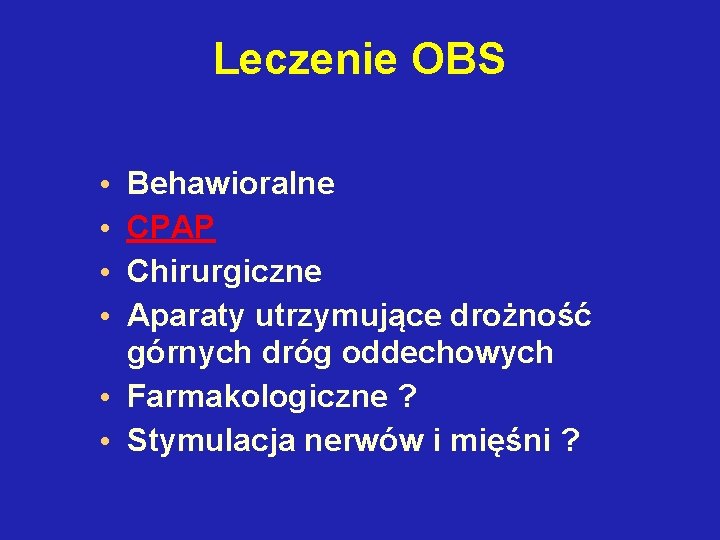 Leczenie OBS

• Behawioralne
• CPAP
• Chirurgiczne
• Aparaty utrzymujące drożność górnych dróg oddechowych
• Farmakologiczne ?
• Stymulacja nerwów i mięśni ?